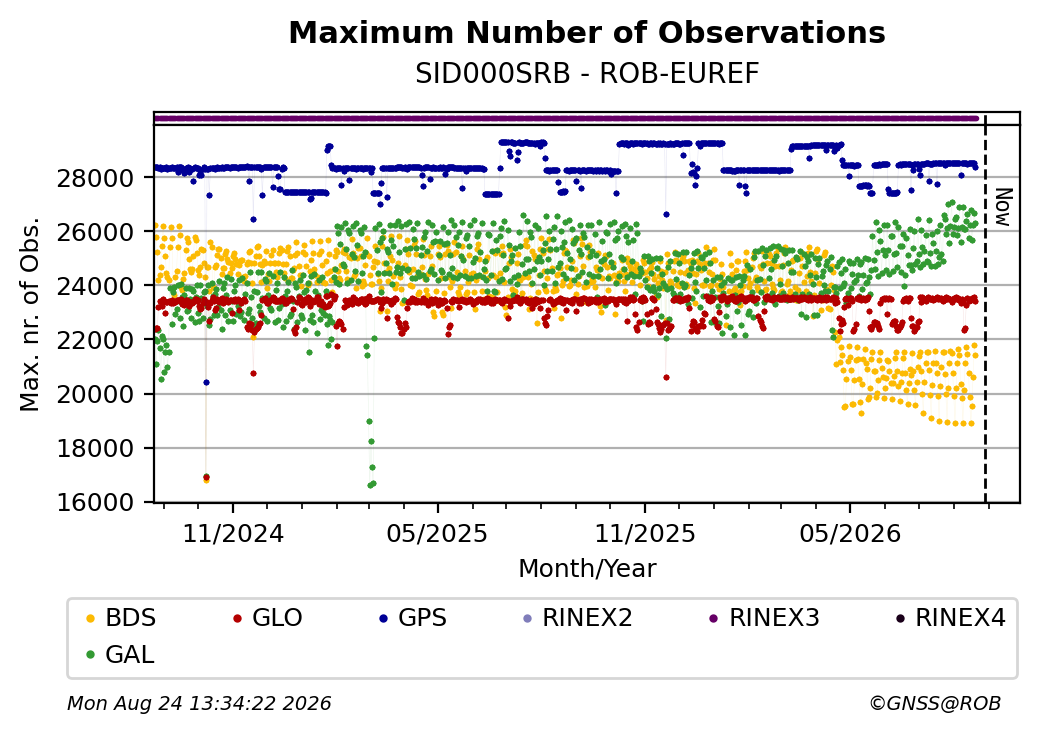 Maximum Number of Observations
SID000SRB - ROB-EUREF

Max. nr. of Obs.

28000
26000
24000
22000
20000
18000
16000

Now

11/2024
05/2025
11/2025
05/2026

Month/Year

BDS
GLO
GPS
RINEX2
RINEX3
RINEX4
GAL

Mon Aug 24 13:34:22 2026
©GNSS@ROB